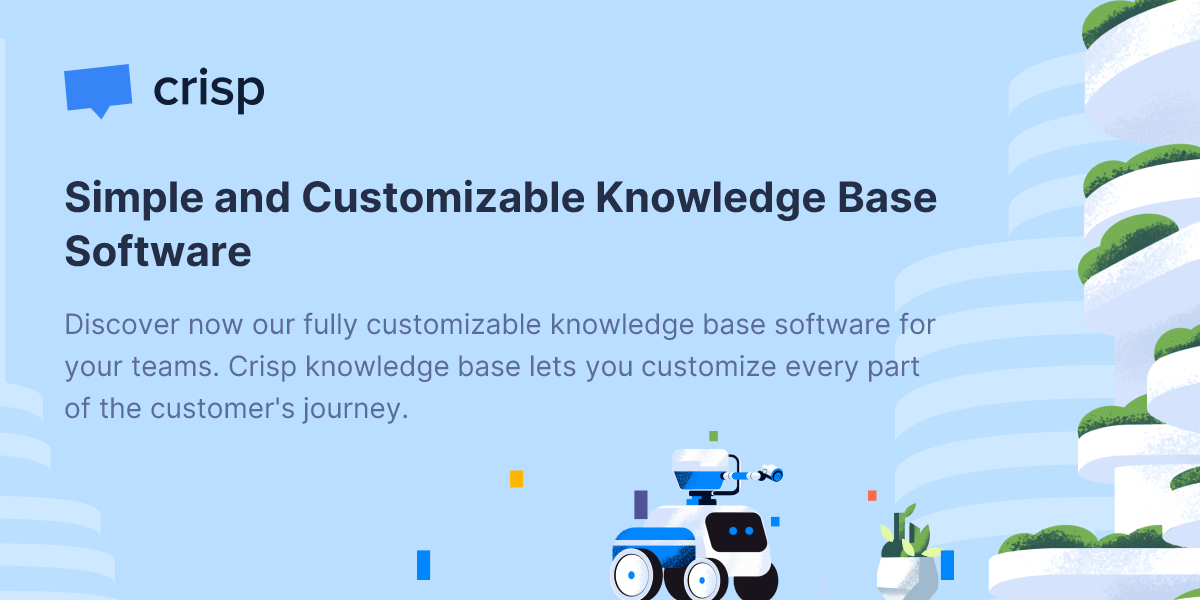 crisp

Simple and Customizable Knowledge Base Software

Discover now our fully customizable knowledge base software for your teams. Crisp knowledge base lets you customize every part of the customer's journey.